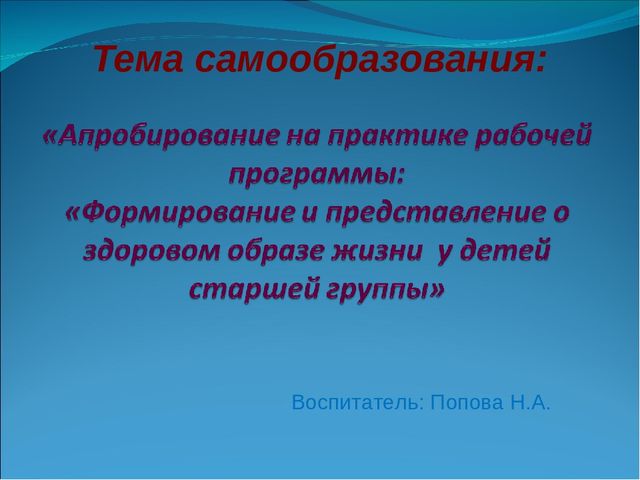 Тема самообразования:

«Апробирование на практике рабочей программы:
«Формирование и представление о здоровом образе жизни у детей старшей группы»

Воспитатель: Попова Н.А.